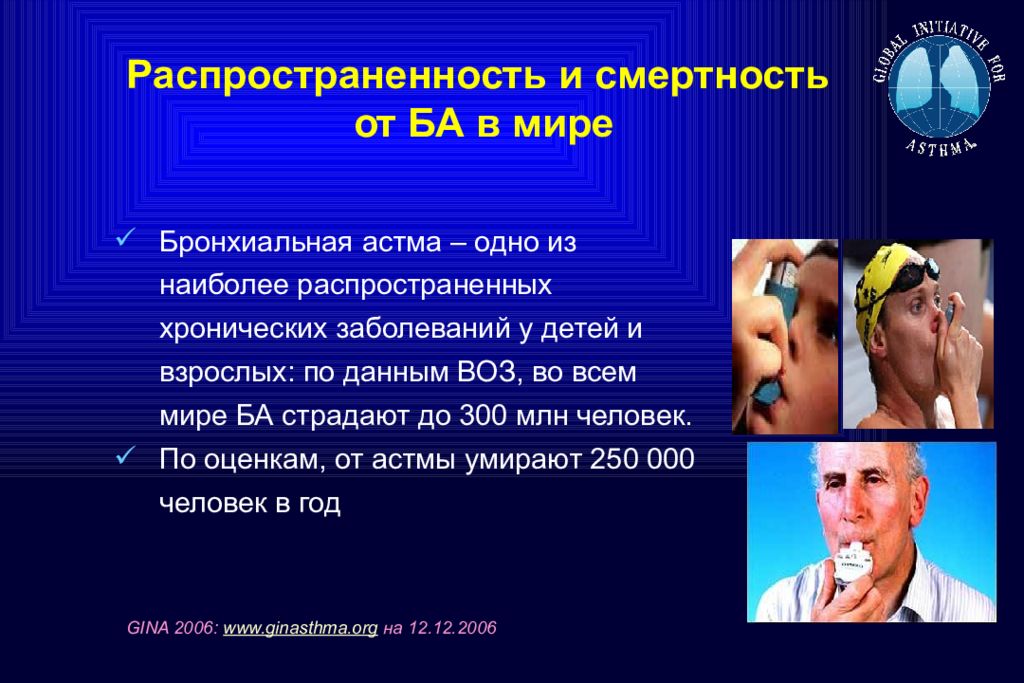 Распространенность и смертность от БА в мире

GLOBAL INITIATIVE FOR ASTHMA

✓ Бронхиальная астма – одно из наиболее распространенных хронических заболеваний у детей и взрослых: по данным ВОЗ, во всем мире БА страдают до 300 млн человек.

✓ По оценкам, от астмы умирают 250 000 человек в год

GINA 2006: www.ginasthma.org на 12.12.2006